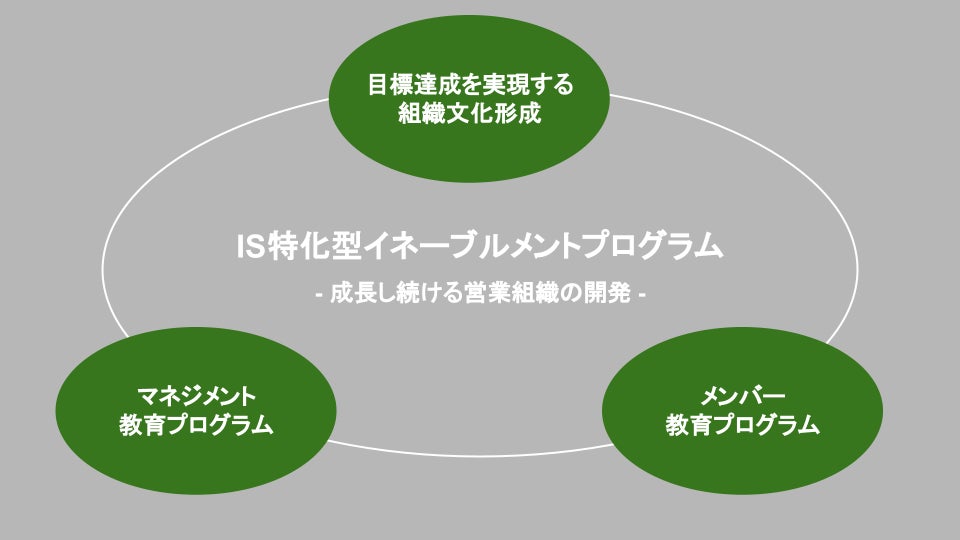 目標達成を実現する
組織文化形成

IS特化型イネーブルメントプログラム
- 成長し続ける営業組織の開発 -

マネジメント
教育プログラム

メンバー
教育プログラム